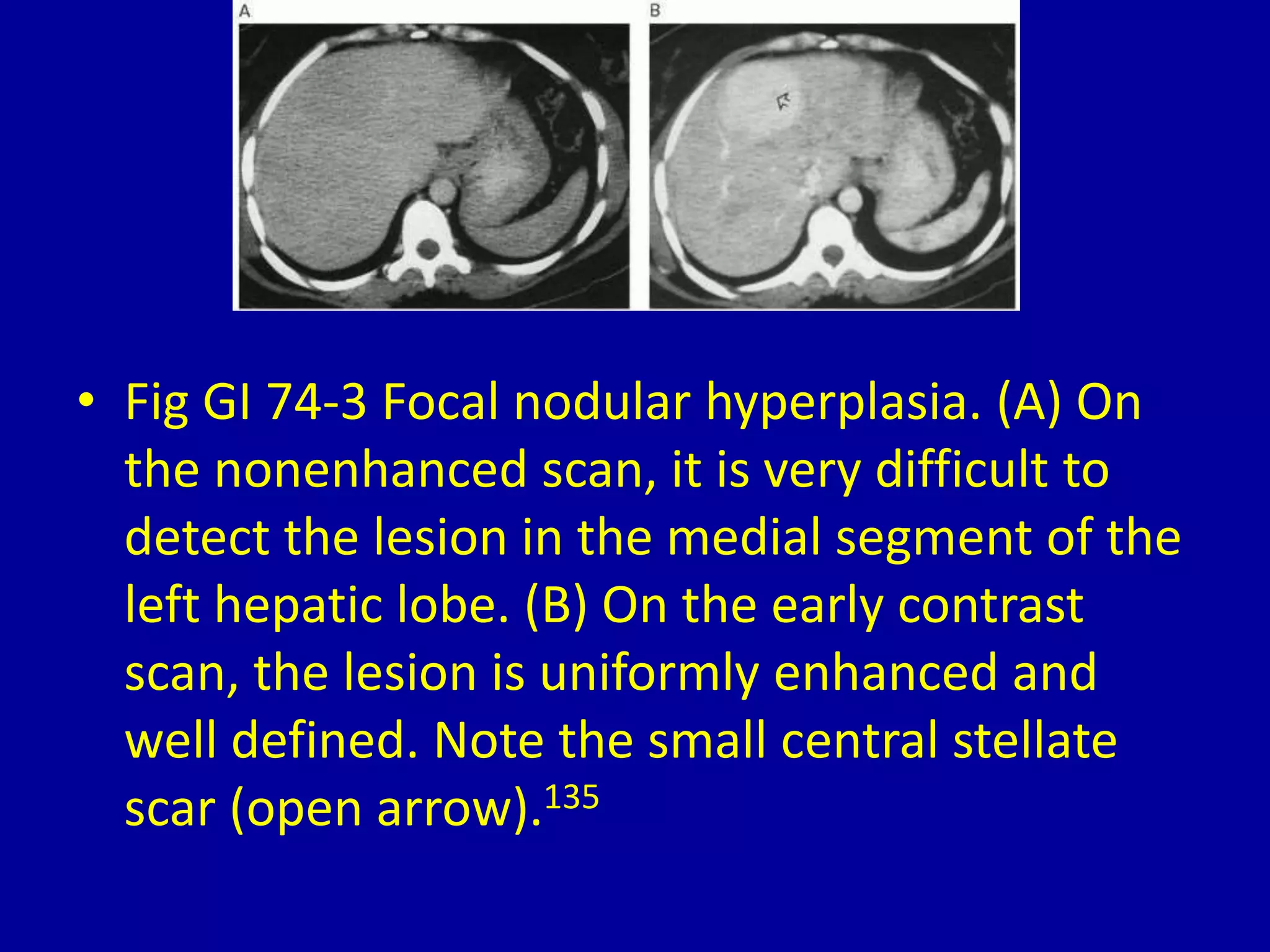 A

B

• Fig GI 74-3 Focal nodular hyperplasia. (A) On the nonenhanced scan, it is very difficult to detect the lesion in the medial segment of the left hepatic lobe. (B) On the early contrast scan, the lesion is uniformly enhanced and well defined. Note the small central stellate scar (open arrow).$^{135}$